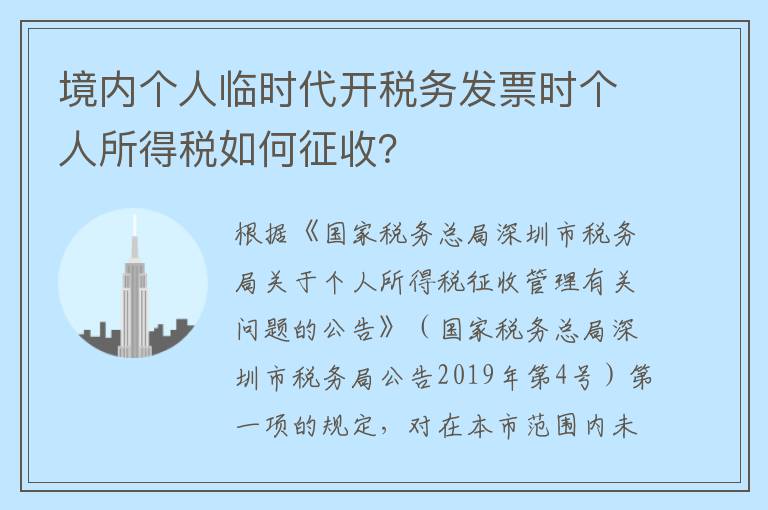 境内个人临时代开税务发票时个人所得税如何征收?

根据《国家税务总局深圳市税务局关于个人所得税征收管理有关问题的公告》（国家税务总局深圳市税务局公告2019年第4号）第一项的规定，对在本市范围内未